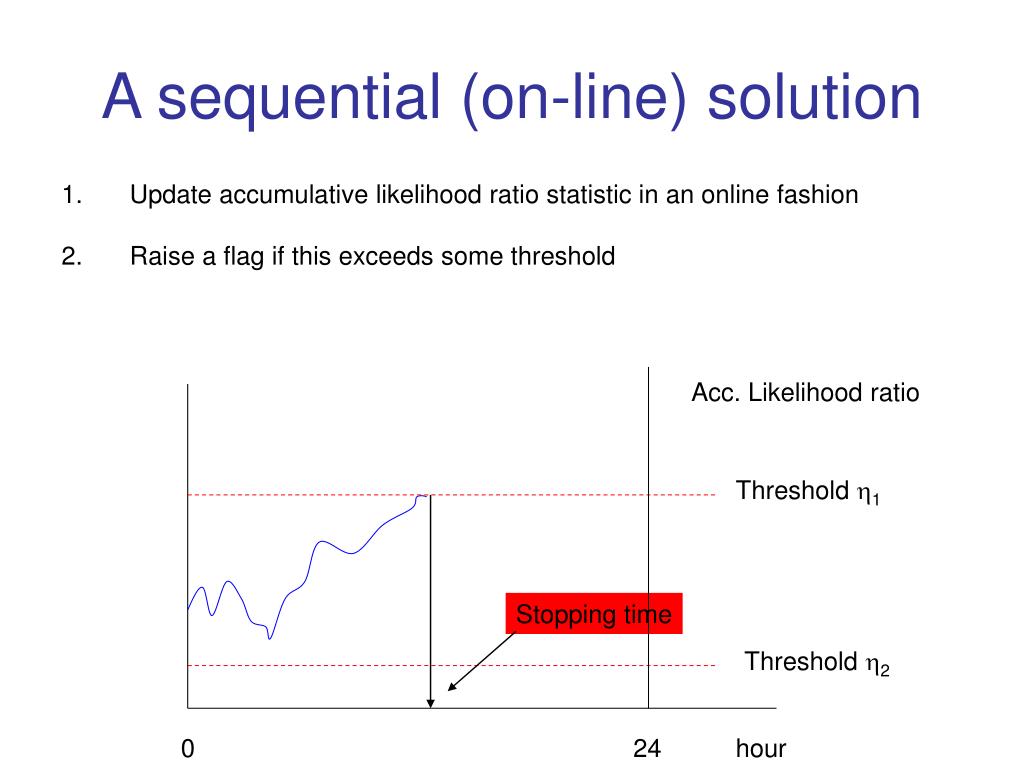 A sequential (on-line) solution

1. Update accumulative likelihood ratio statistic in an online fashion

2. Raise a flag if this exceeds some threshold

Acc. Likelihood ratio

Threshold $\eta_1$

Stopping time

Threshold $\eta_2$

0

24

hour